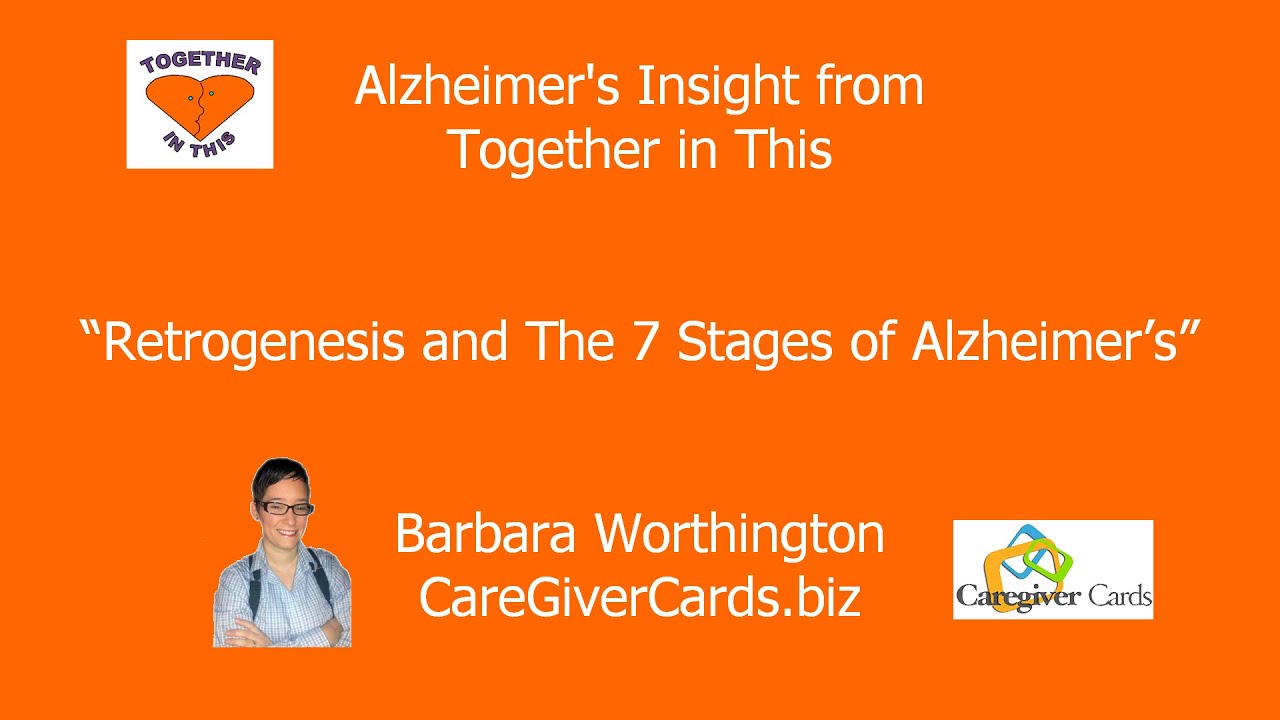 TOGETHER IN THIS

Alzheimer's Insight from Together in This

“Retrogenesis and The 7 Stages of Alzheimer’s”

Barbara Worthington
CareGiverCards.biz

Caregiver Cards